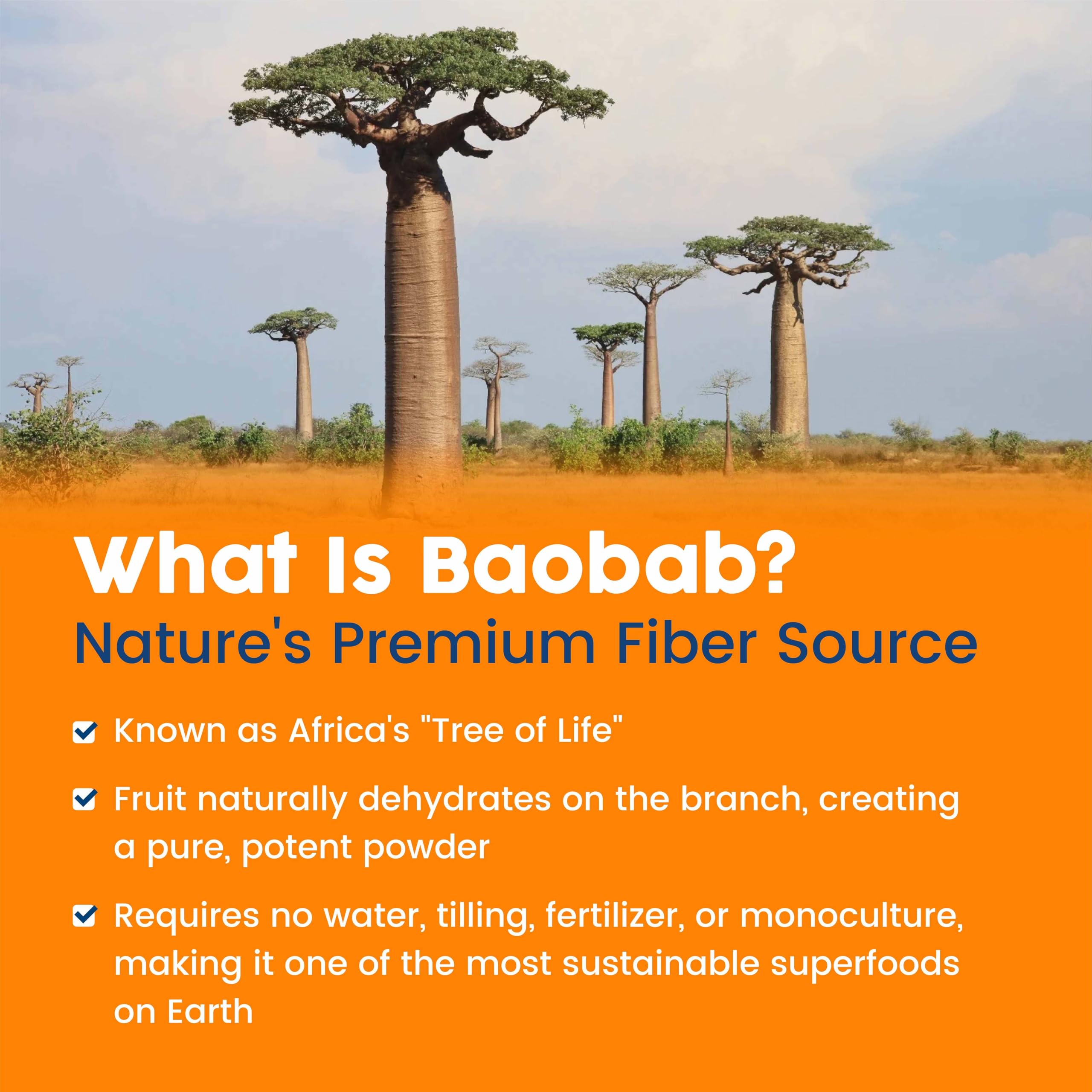 What Is Baobab?
Nature's Premium Fiber Source

Known as Africa's "Tree of Life"

Fruit naturally dehydrates on the branch, creating a pure, potent powder

Requires no water, tilling, fertilizer, or monoculture, making it one of the most sustainable superfoods on Earth